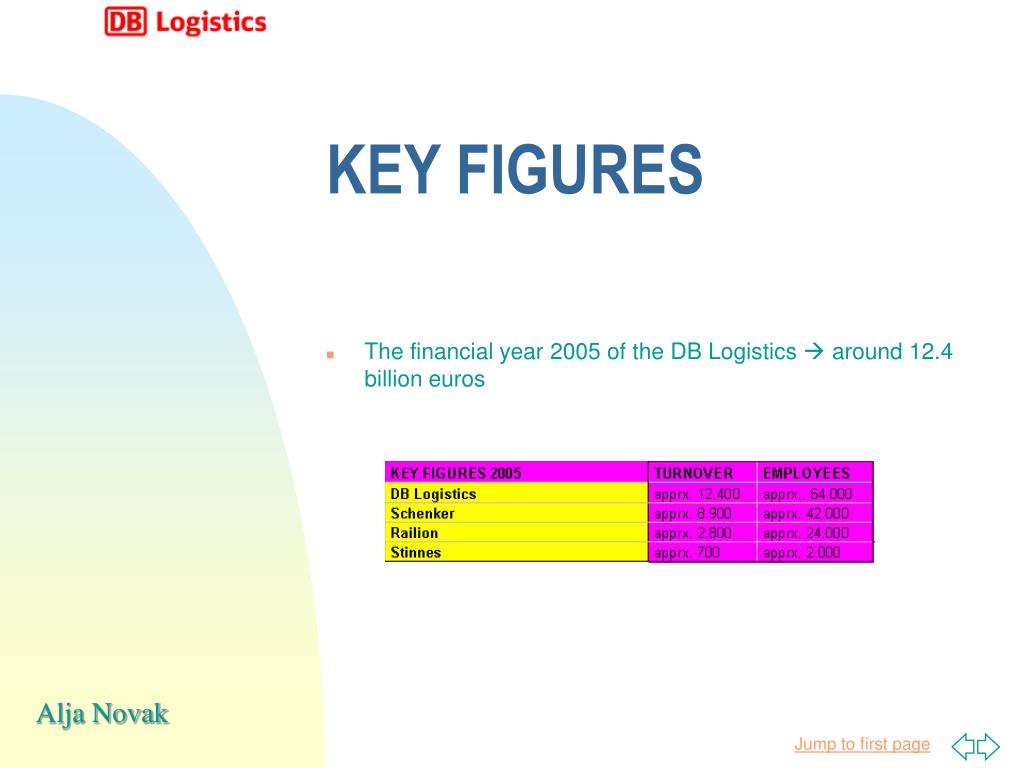 DB Logistics

KEY FIGURES

The financial year 2005 of the DB Logistics → around 12.4 billion euros

| KEY FIGURES 2005 | TURNOVER | EMPLOYEES |
|---|---|---|
| DB Logistics | apprx. 12.400 | apprx. 64.000 |
| Schenker | apprx. 8.900 | apprx. 42.000 |
| Railion | apprx. 2.800 | apprx. 24.000 |
| Stinnes | apprx. 700 | apprx. 2.000 |

Alja Novak

Jump to first page